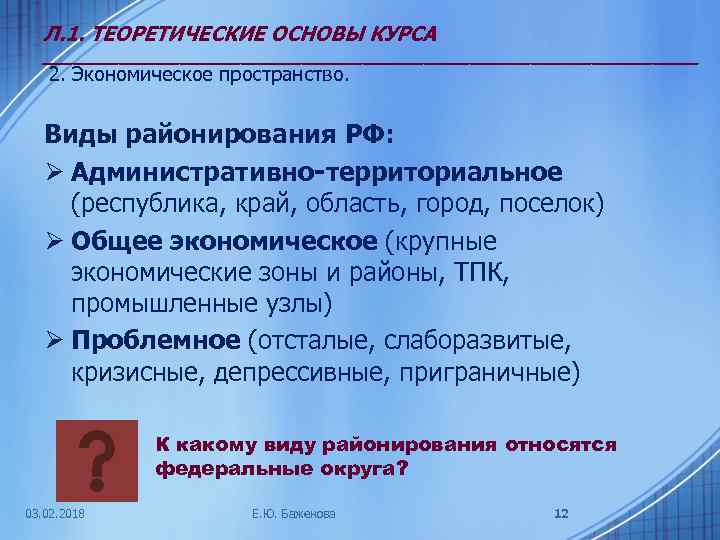 Л.1. ТЕОРЕТИЧЕСКИЕ ОСНОВЫ КУРСА

2. Экономическое пространство.

Виды районирования РФ:

➢ Административно-территориальное (республика, край, область, город, поселок)

➢ Общее экономическое (крупные экономические зоны и районы, ТПК, промышленные узлы)

➢ Проблемное (отсталые, слаборазвитые, кризисные, депрессивные, приграничные)

?

К какому виду районирования относятся федеральные округа?

03.02.2018

Е.Ю. Баженова

12